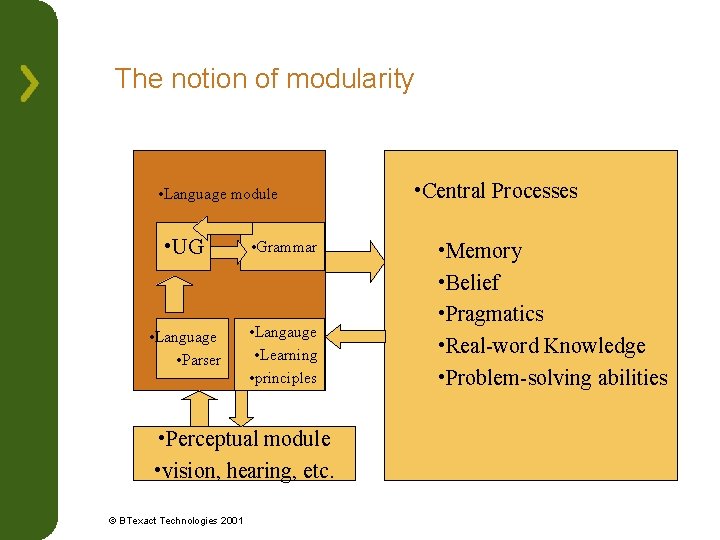 The notion of modularity

•Language module

•UG

•Grammar

•Language •Parser

•Langauge •Learning •principles

•Perceptual module
•vision, hearing, etc.

•Central Processes

•Memory
•Belief
•Pragmatics
•Real-word Knowledge
•Problem-solving abilities

© BTexact Technologies 2001